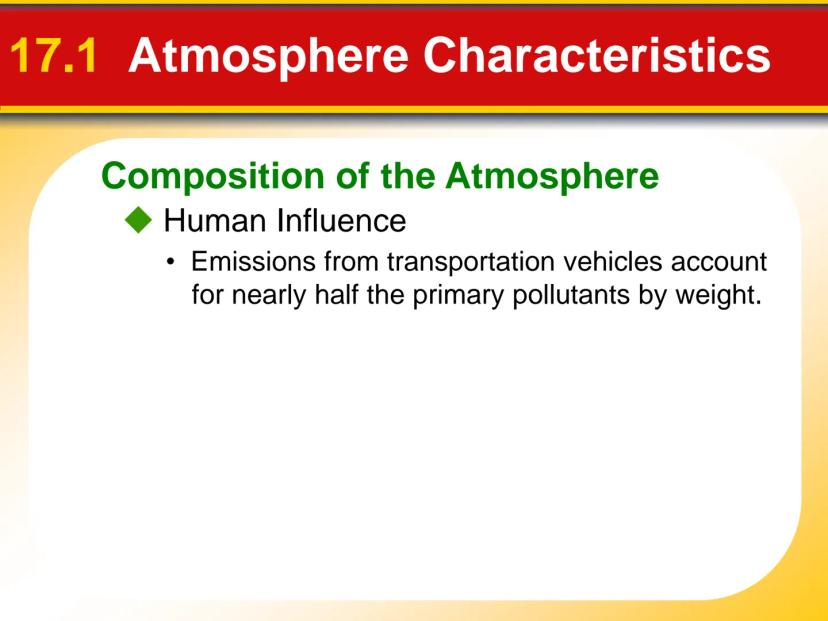 17.1 Atmosphere Characteristics

Composition of the Atmosphere

◆ Human Influence

• Emissions from transportation vehicles account for nearly half the primary pollutants by weight.